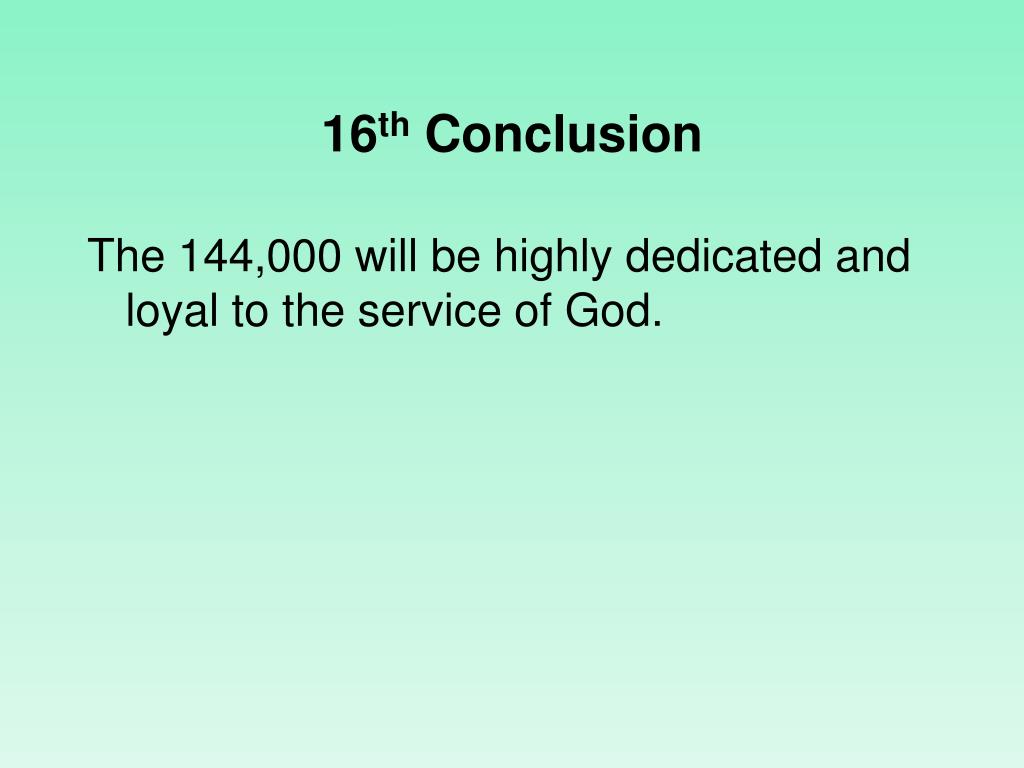 16th Conclusion

The 144,000 will be highly dedicated and loyal to the service of God.